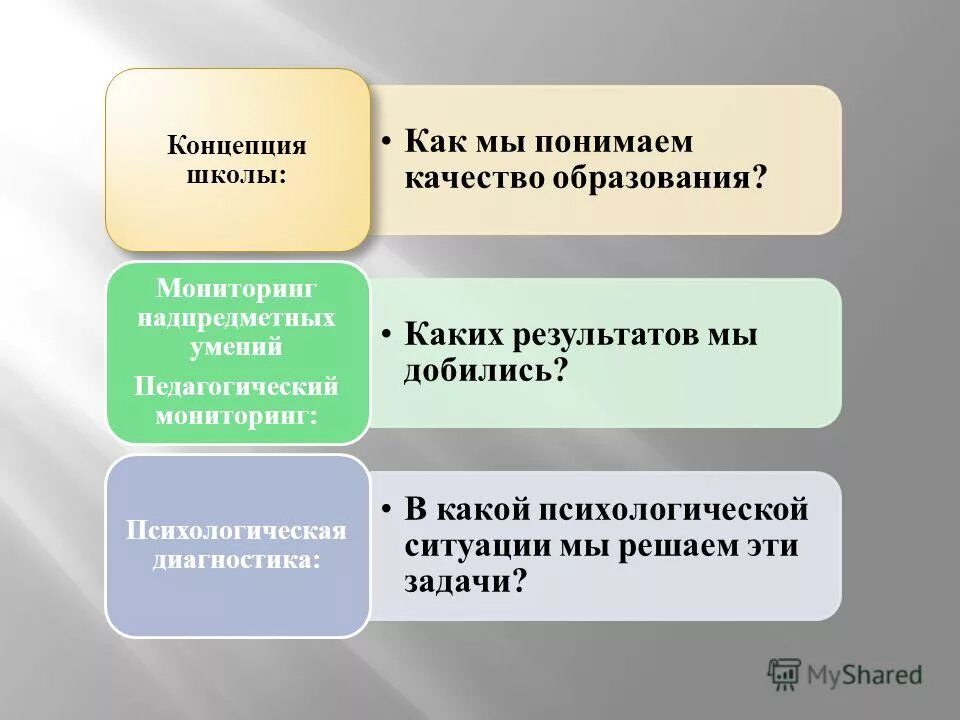 Концепция школы:

• Как мы понимаем качество образования?

Мониторинг надпредметных умений
Педагогический мониторинг:

• Каких результатов мы добились?

Психологическая диагностика:

• В какой психологической ситуации мы решаем эти задачи?

MyShared